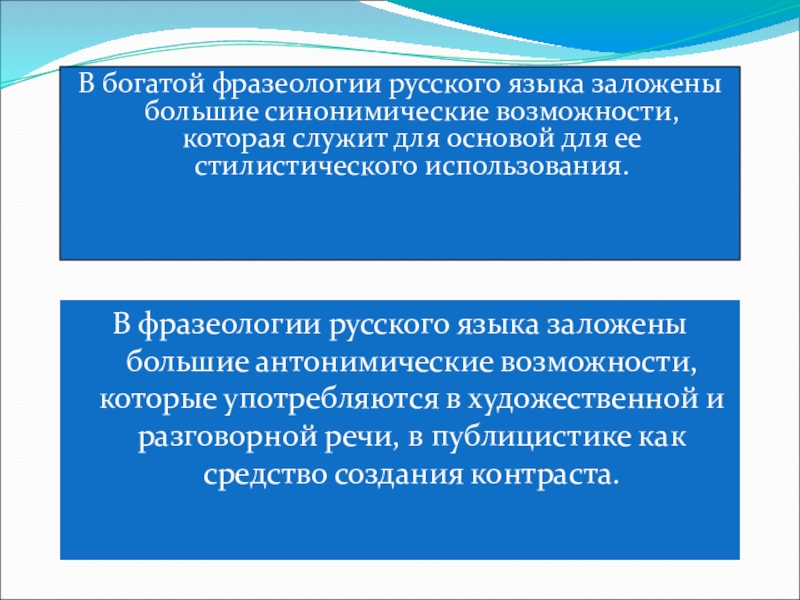 В богатой фразеологии русского языка заложены большие синонимические возможности, которая служит для основой для ее стилистического использования.

В фразеологии русского языка заложены большие антонимические возможности, которые употребляются в художественной и разговорной речи, в публицистике как средство создания контраста.